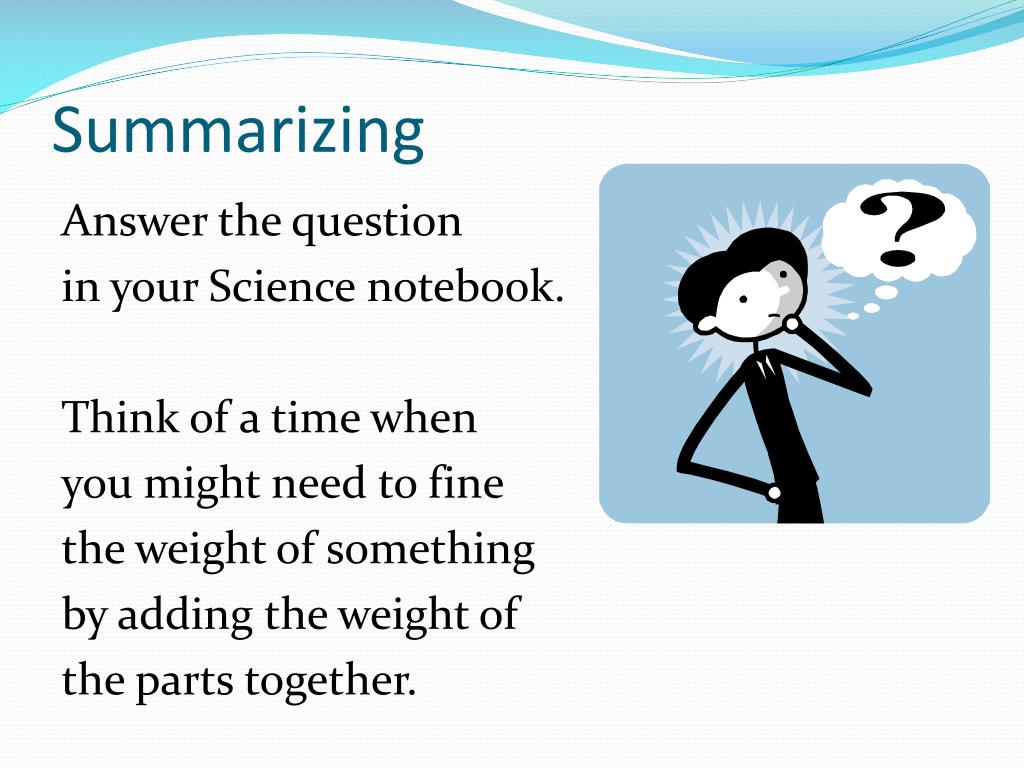 Summarizing

Answer the question in your Science notebook.

Think of a time when you might need to fine the weight of something by adding the weight of the parts together.

?